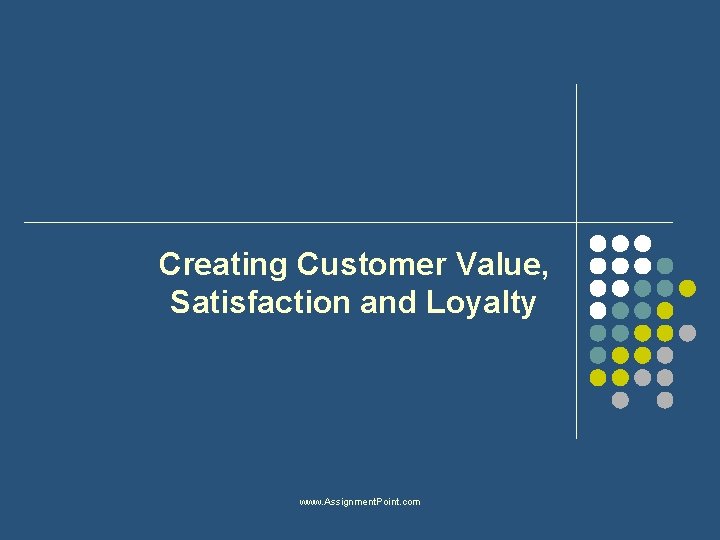 Creating Customer Value, Satisfaction and Loyalty

www.AssignmentPoint.com